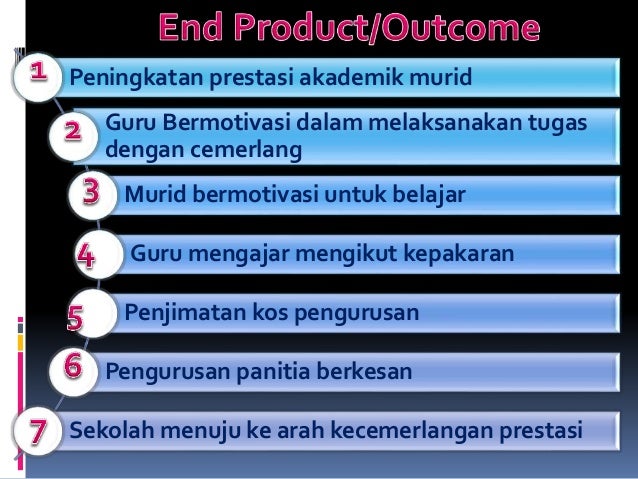 End Product/Outcome

1 Peningkatan prestasi akademik murid

2 Guru Bermotivasi dalam melaksanakan tugas dengan cemerlang

3 Murid bermotivasi untuk belajar

4 Guru mengajar mengikut kepakaran

5 Penjimatan kos pengurusan

6 Pengurusan panitia berkesan

7 Sekolah menuju ke arah kecemerlangan prestasi